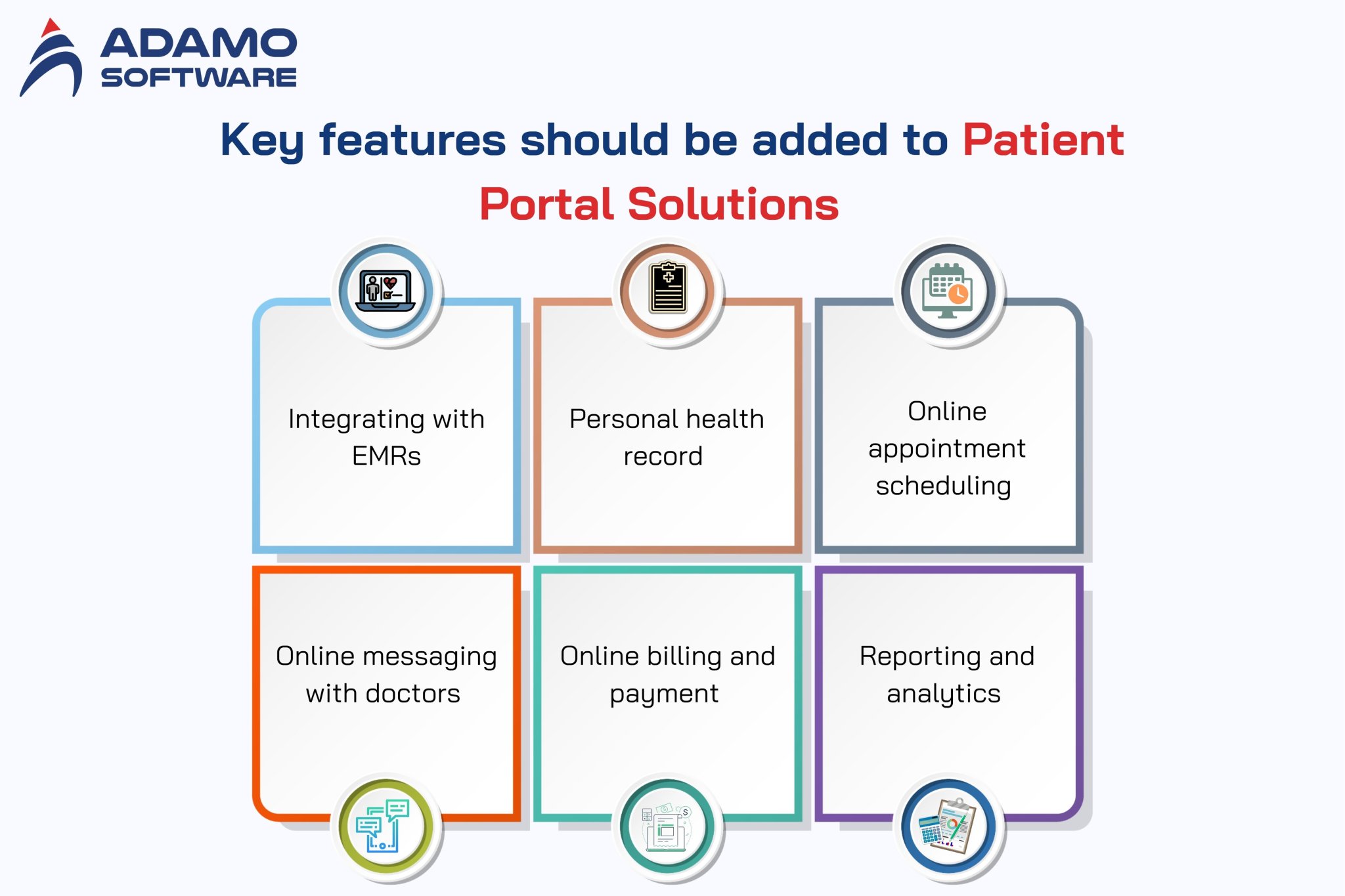 ADAMO SOFTWARE

Key features should be added to Patient Portal Solutions

Integrating with EMRs

Personal health record

Online appointment scheduling

Online messaging with doctors

Online billing and payment

Reporting and analytics